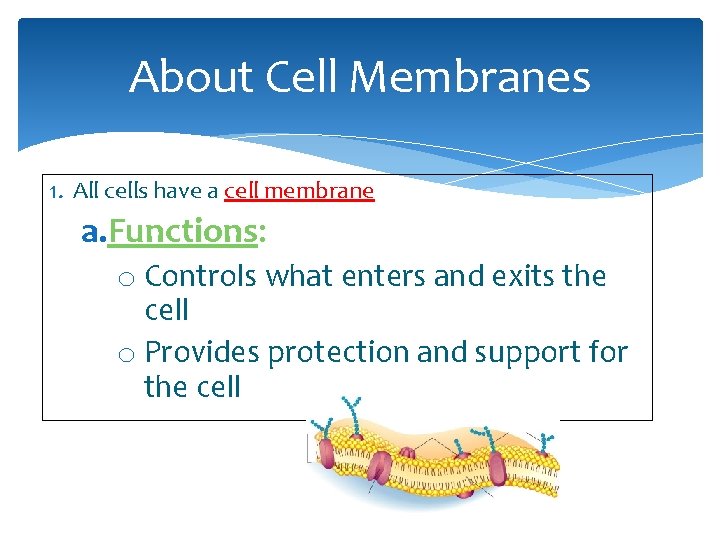 About Cell Membranes

1. All cells have a cell membrane

a. Functions:

o Controls what enters and exits the cell

o Provides protection and support for the cell